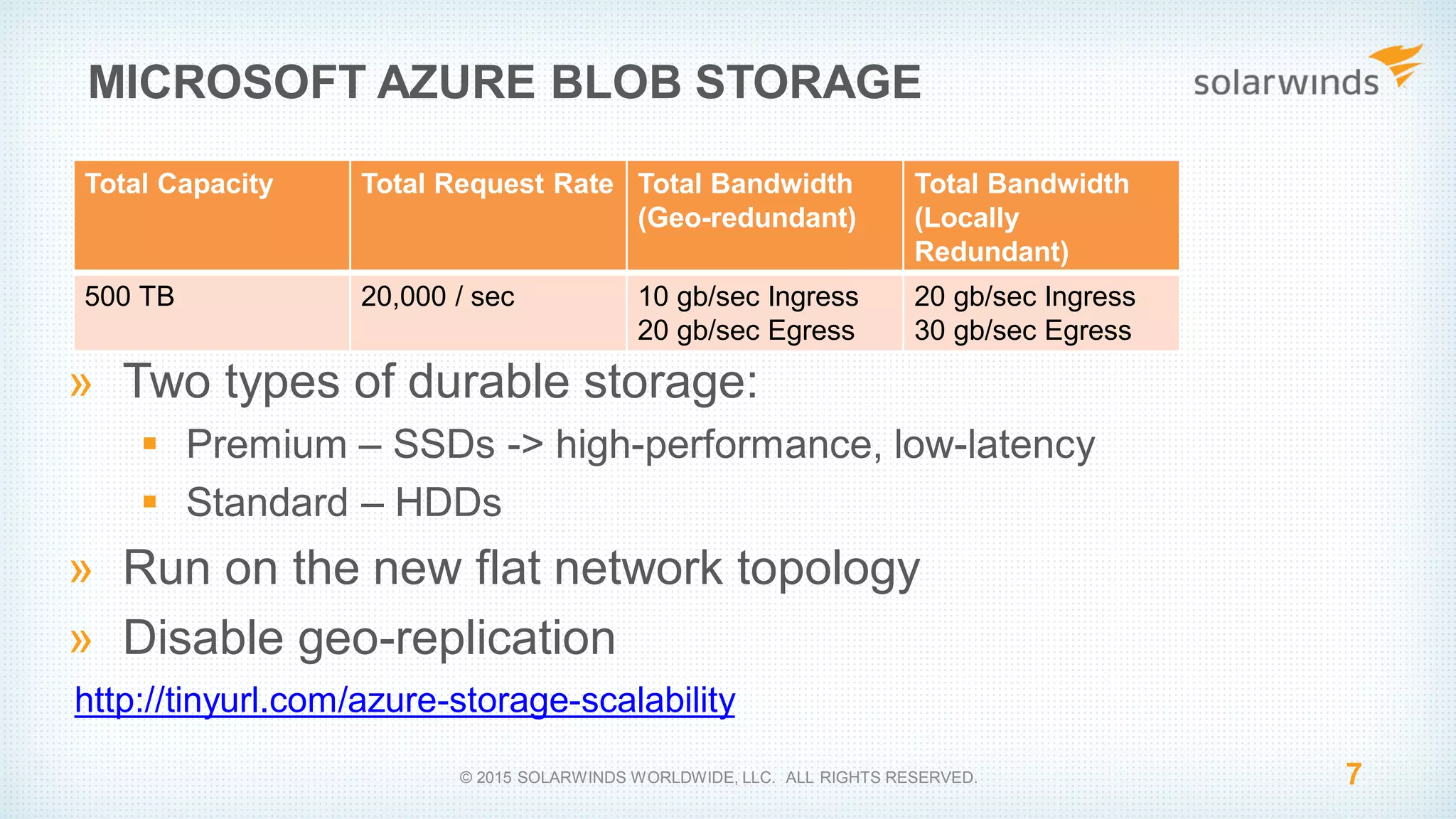 MICROSOFT AZURE BLOB STORAGE

solarwinds

| Total Capacity | Total Request Rate | Total Bandwidth (Geo-redundant) | Total Bandwidth (Locally Redundant) |
|---|---|---|---|
| 500 TB | 20,000 / sec | 10 gb/sec Ingress 20 gb/sec Egress | 20 gb/sec Ingress 30 gb/sec Egress |

» Two types of durable storage:
▪ Premium – SSDs -> high-performance, low-latency
▪ Standard – HDDs
» Run on the new flat network topology
» Disable geo-replication

http://tinyurl.com/azure-storage-scalability

© 2015 SOLARWINDS WORLDWIDE, LLC. ALL RIGHTS RESERVED.

7